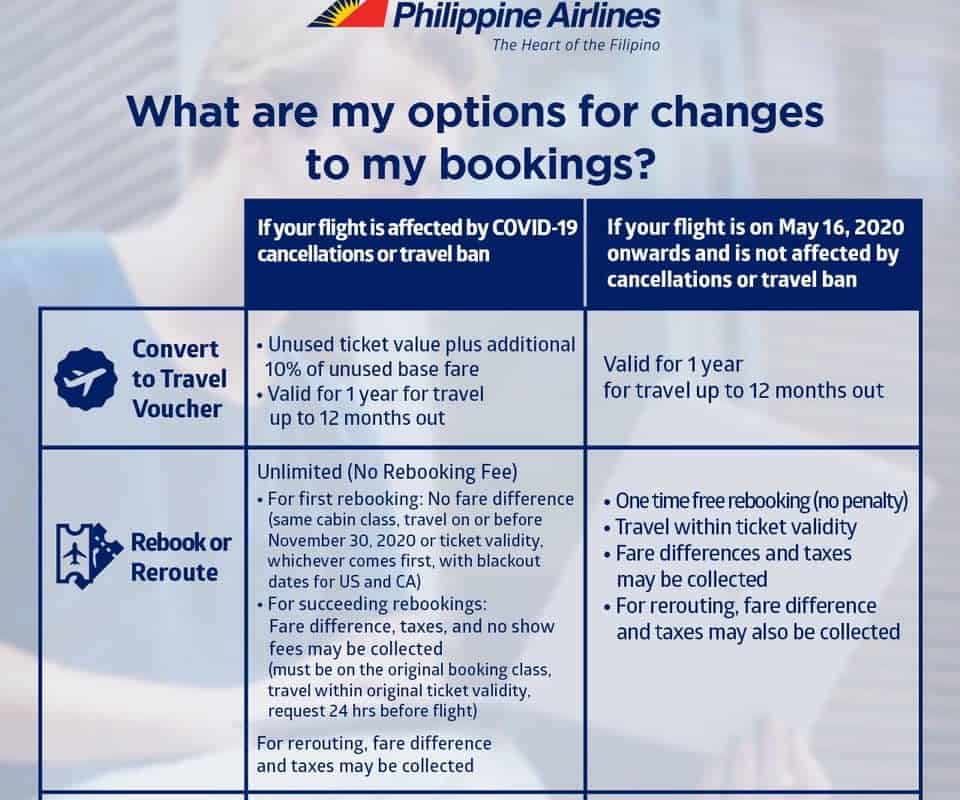 Philippine Airlines
The Heart of the Filipino

What are my options for changes to my bookings?

| | If your flight is affected by COVID-19 cancellations or travel ban | If your flight is on May 16, 2020 onwards and is not affected by cancellations or travel ban |
|---|---|---|
| Convert to Travel Voucher | • Unused ticket value plus additional 10% of unused base fare • Valid for 1 year for travel up to 12 months out | Valid for 1 year for travel up to 12 months out |
| Rebook or Reroute | Unlimited (No Rebooking Fee) • For first rebooking: No fare difference (same cabin class, travel on or before November 30, 2020 or ticket validity, whichever comes first, with blackout dates for US and CA) • For succeeding rebookings: Fare difference, taxes, and no show fees may be collected (must be on the original booking class, travel within original ticket validity, request 24 hrs before flight) For rerouting, fare difference and taxes may be collected | • One time free rebooking (no penalty) • Travel within ticket validity • Fare differences and taxes may be collected • For rerouting, fare difference and taxes may also be collected |